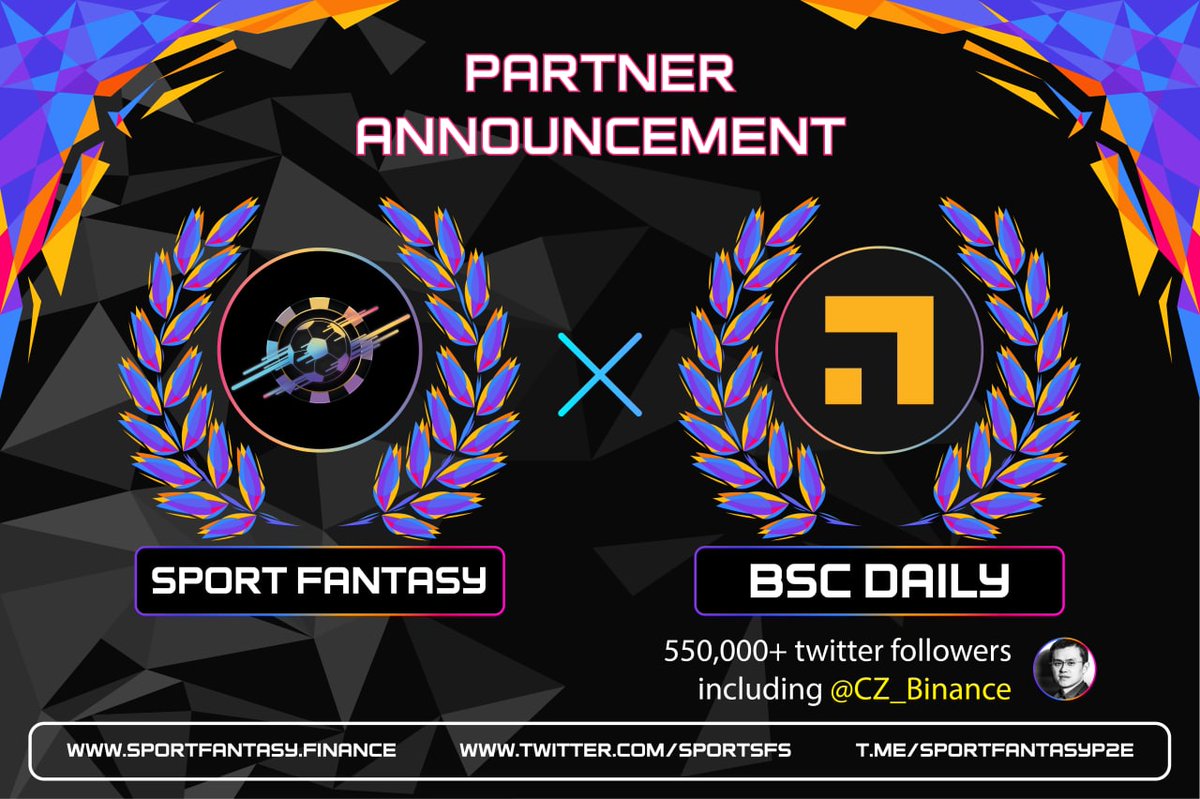 PARTNER ANNOUNCEMENT

SPORT FANTASY

BSC DAILY

550,000+ twitter followers including @CZ_Binance

WWW.SPORTFANTASY.FINANCE WWW.TWITTER.COM/SPORTSFS T.ME/SPORTFANTASYP2E